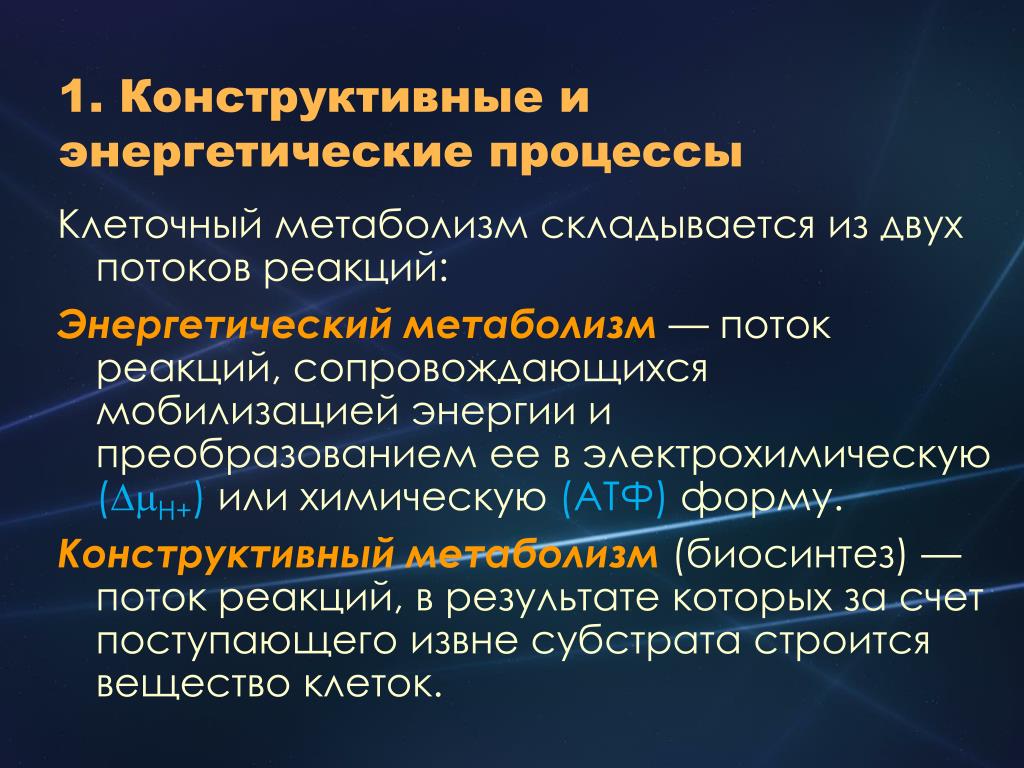 1. Конструктивные и энергетические процессы

Клеточный метаболизм складывается из двух потоков реакций:

Энергетический метаболизм — поток реакций, сопровождающихся мобилизацией энергии и преобразованием ее в электрохимическую ($\Delta\mu_{H+}$) или химическую (АТФ) форму.

Конструктивный метаболизм (биосинтез) — поток реакций, в результате которых за счет поступающего извне субстрата строится вещество клеток.